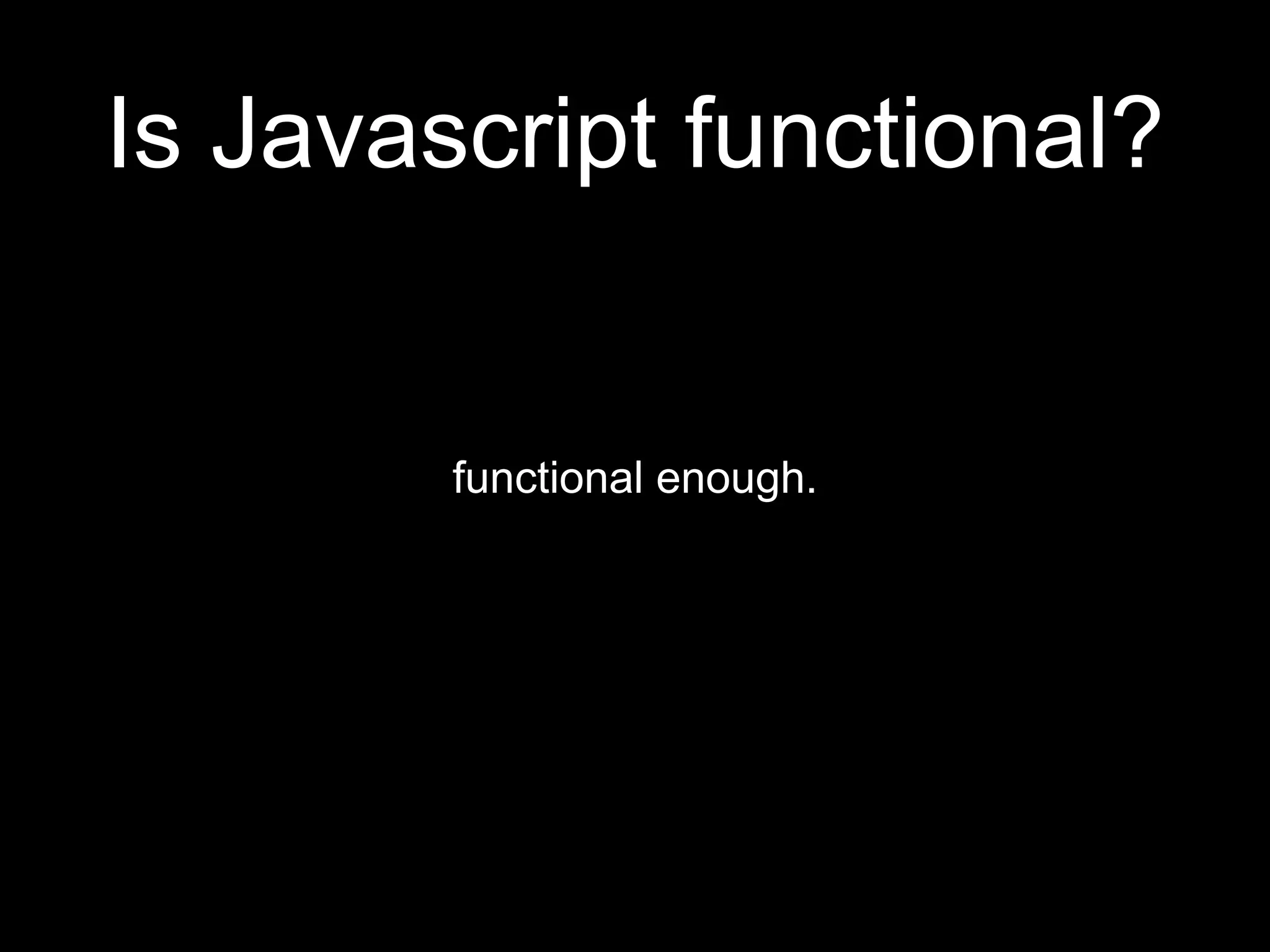 Is Javascript functional?

functional enough.